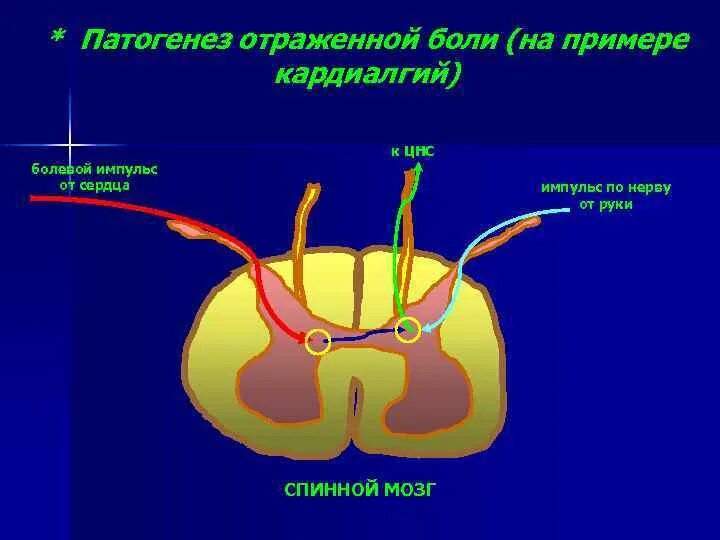 * Патогенез отраженной боли (на примере кардиалгий)

болевой импульс от сердца

к ЦНС

импульс по нерву от руки

СПИННОЙ МОЗГ